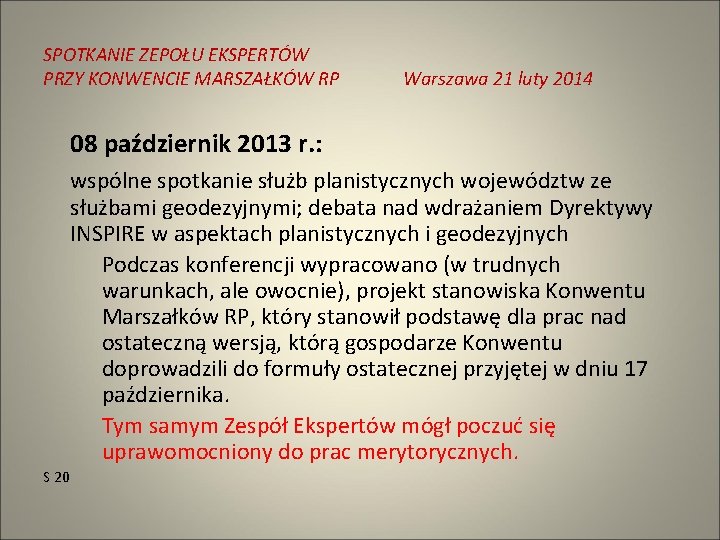 SPOTKANIE ZEPOŁU EKSPERTÓW
PRZY KONWENCIE MARSZAŁKÓW RP Warszawa 21 luty 2014

08 październik 2013 r.:

wspólne spotkanie służb planistycznych województw ze służbami geodezyjnymi; debata nad wdrażaniem Dyrektywy INSPIRE w aspektach planistycznych i geodezyjnych

Podczas konferencji wypracowano (w trudnych warunkach, ale owocnie), projekt stanowiska Konwentu Marszałków RP, który stanowił podstawę dla prac nad ostateczną wersją, którą gospodarze Konwentu doprowadzili do formuły ostatecznej przyjętej w dniu 17 października.

Tym samym Zespół Ekspertów mógł poczuć się uprawomocniony do prac merytorycznych.

S 20